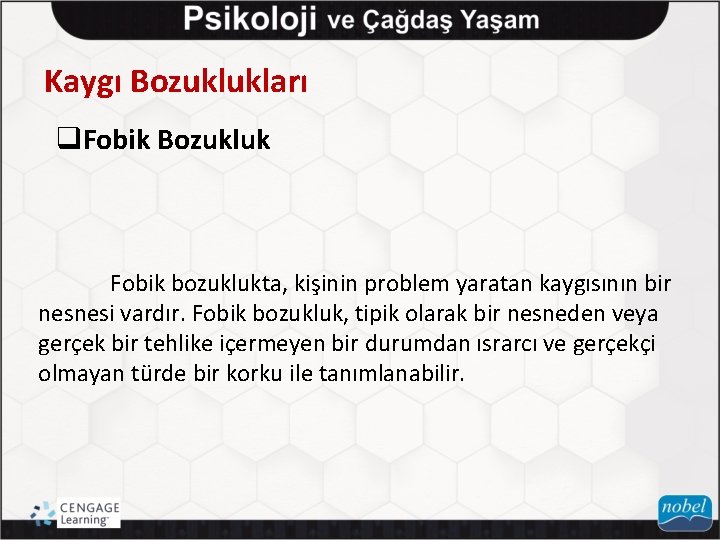 Psikoloji ve Çağdaş Yaşam

Kaygı Bozuklukları

❑Fobik Bozukluk

Fobik bozuklukta, kişinin problem yaratan kaygısının bir nesnesi vardır. Fobik bozukluk, tipik olarak bir nesneden veya gerçek bir tehlike içermeyen bir durumdan ısrarcı ve gerçekçi olmayan türde bir korku ile tanımlanabilir.

CENGAGE Learning

nobel